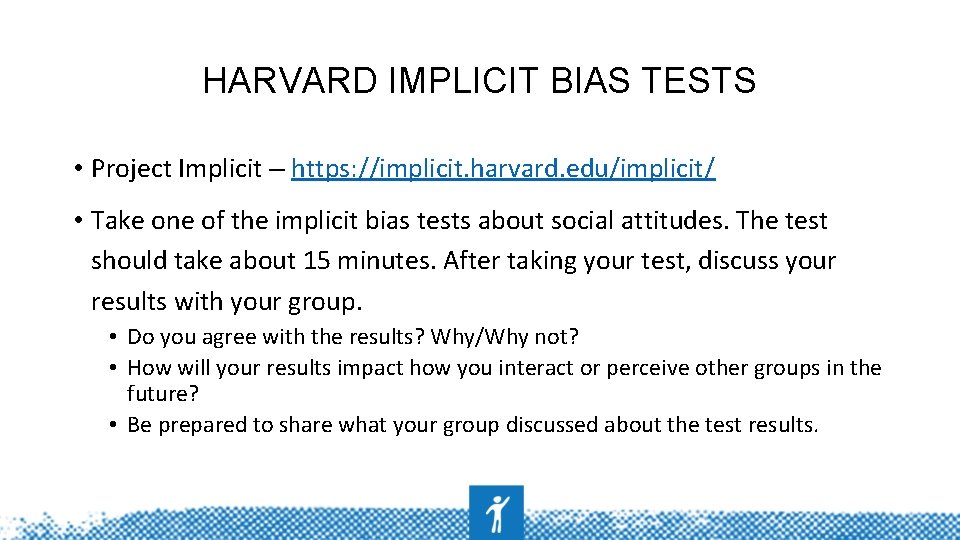 HARVARD IMPLICIT BIAS TESTS

• Project Implicit – https://implicit.harvard.edu/implicit/

• Take one of the implicit bias tests about social attitudes. The test should take about 15 minutes. After taking your test, discuss your results with your group.

• Do you agree with the results? Why/Why not?
• How will your results impact how you interact or perceive other groups in the future?
• Be prepared to share what your group discussed about the test results.